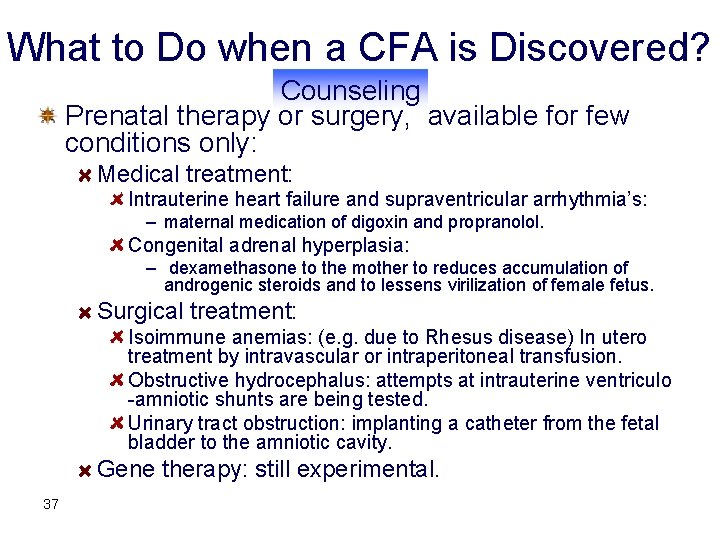 What to Do when a CFA is Discovered?

Counseling

Prenatal therapy or surgery, available for few conditions only:

Medical treatment:

Intrauterine heart failure and supraventricular arrhythmia's:

– maternal medication of digoxin and propranolol.

Congenital adrenal hyperplasia:

– dexamethasone to the mother to reduces accumulation of androgenic steroids and to lessens virilization of female fetus.

Surgical treatment:

Isoimmune anemias: (e.g. due to Rhesus disease) In utero treatment by intravascular or intraperitoneal transfusion.

Obstructive hydrocephalus: attempts at intrauterine ventriculo -amniotic shunts are being tested.

Urinary tract obstruction: implanting a catheter from the fetal bladder to the amniotic cavity.

Gene therapy: still experimental.

37